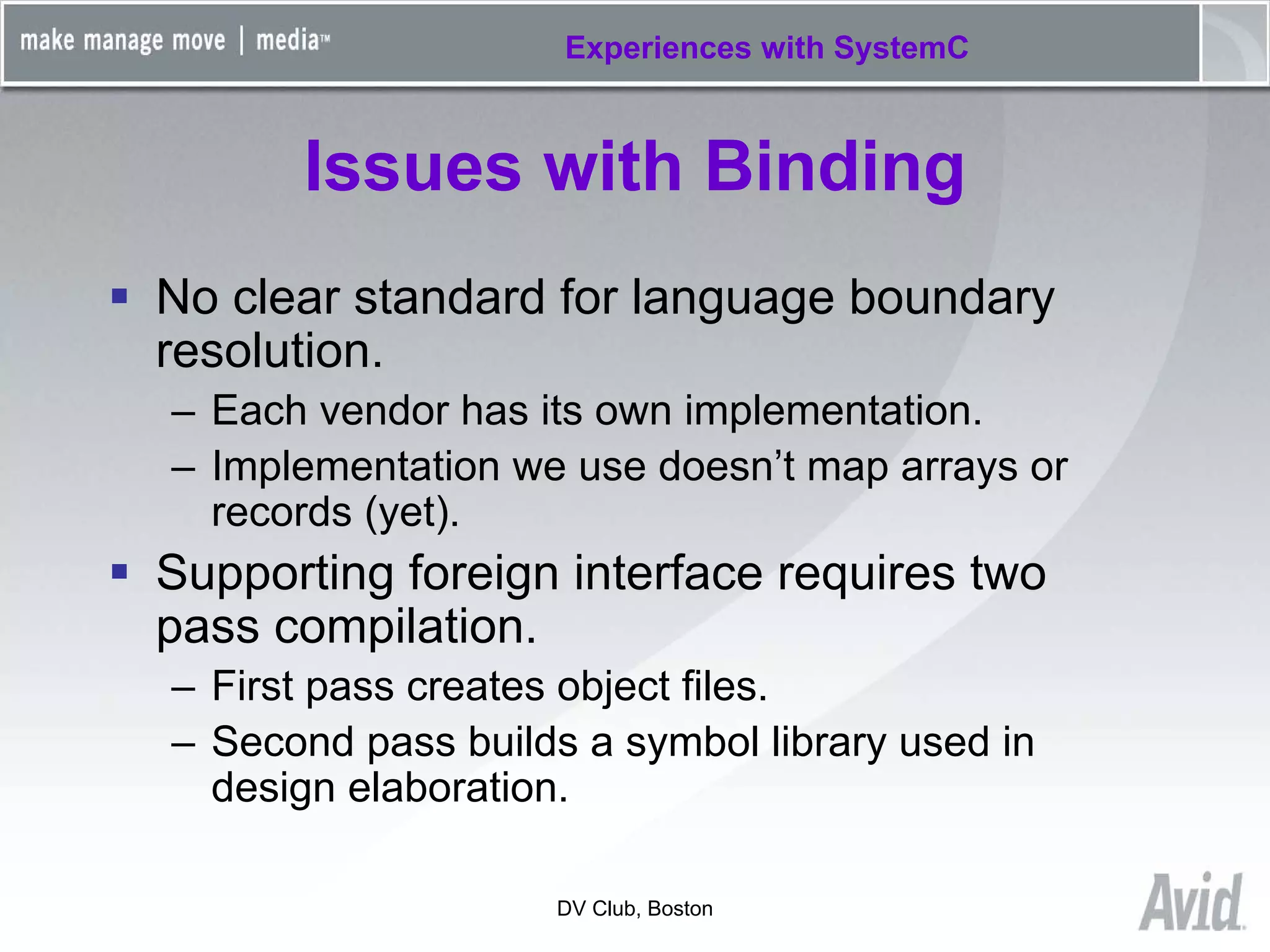 make manage move | media™

Experiences with SystemC

Issues with Binding

▪ No clear standard for language boundary resolution.
– Each vendor has its own implementation.
– Implementation we use doesn’t map arrays or records (yet).

▪ Supporting foreign interface requires two pass compilation.
– First pass creates object files.
– Second pass builds a symbol library used in design elaboration.

DV Club, Boston

Avid